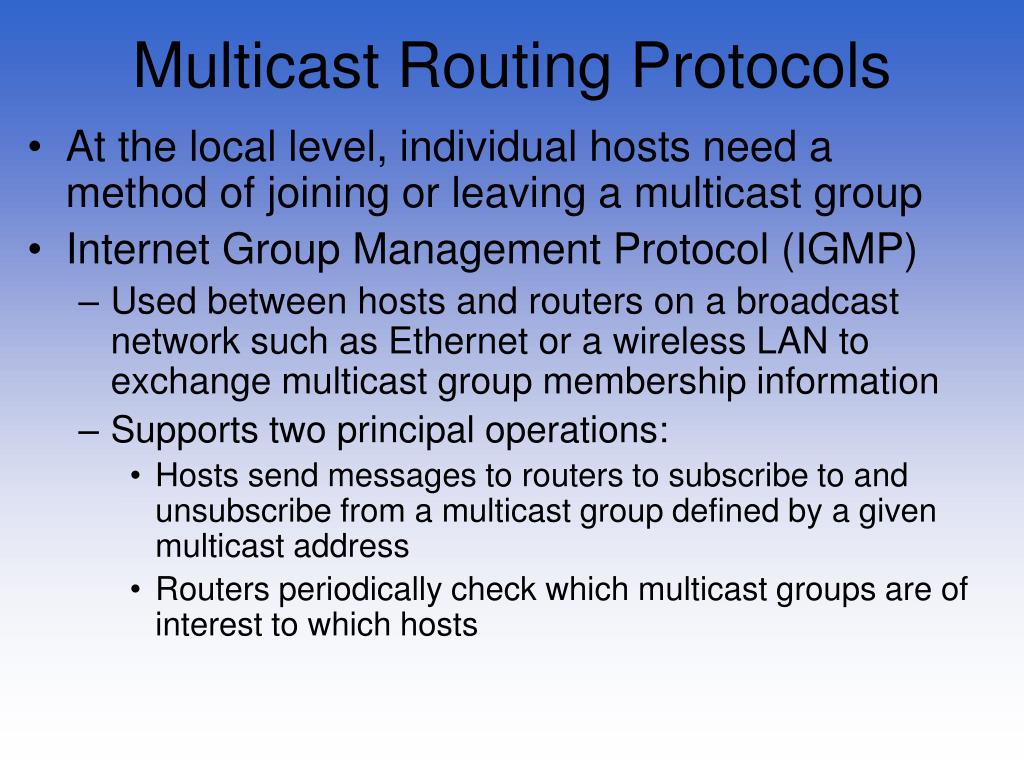 Multicast Routing Protocols

• At the local level, individual hosts need a method of joining or leaving a multicast group
• Internet Group Management Protocol (IGMP)
– Used between hosts and routers on a broadcast network such as Ethernet or a wireless LAN to exchange multicast group membership information
– Supports two principal operations:
• Hosts send messages to routers to subscribe to and unsubscribe from a multicast group defined by a given multicast address
• Routers periodically check which multicast groups are of interest to which hosts